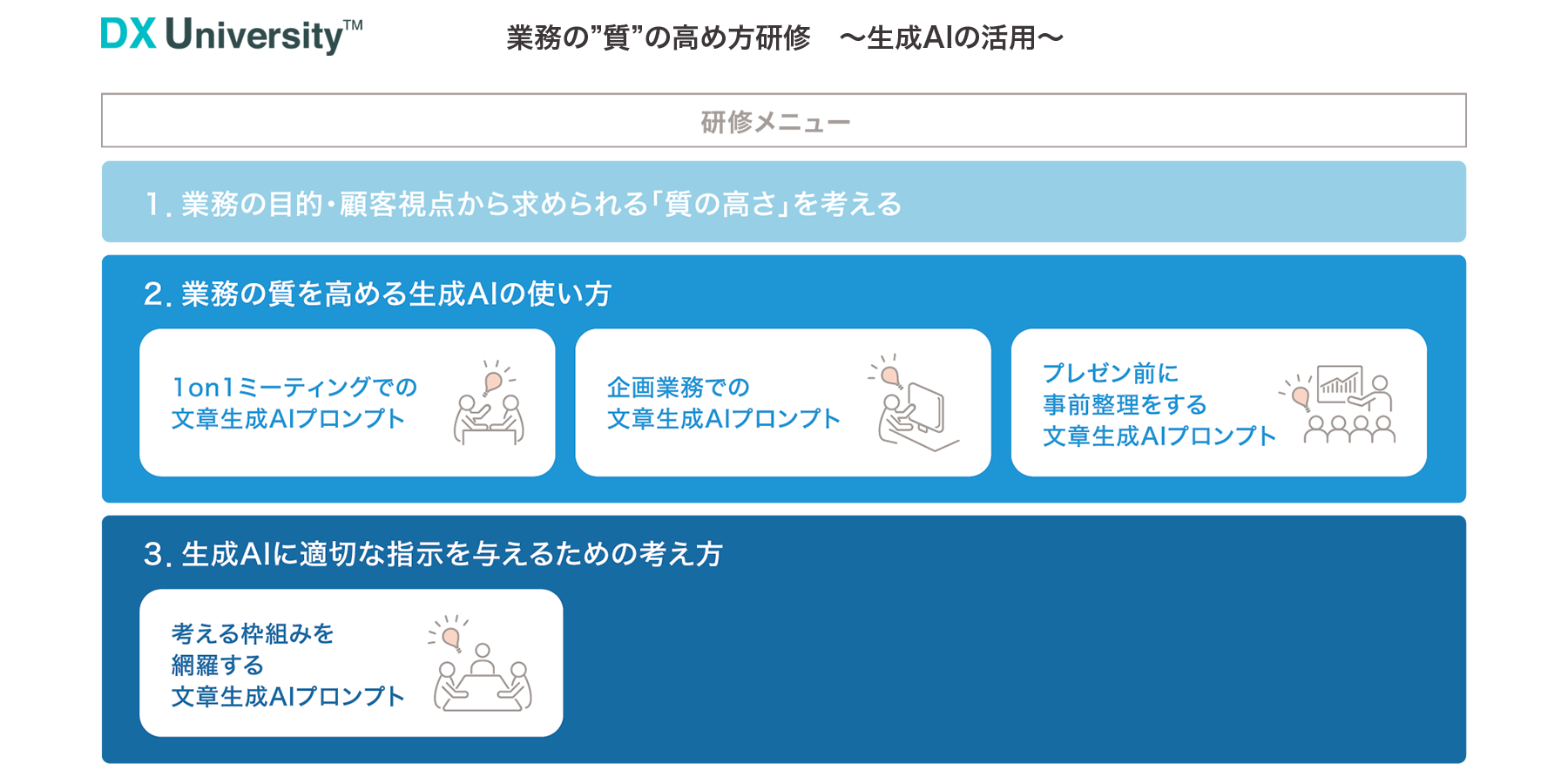 DX University™

業務の”質”の高め方研修　〜生成AIの活用〜

研修メニュー

1. 業務の目的・顧客視点から求められる「質の高さ」を考える

2. 業務の質を高める生成AIの使い方

1on1ミーティングでの文章生成AIプロンプト

企画業務での文章生成AIプロンプト

プレゼン前に事前整理をする文章生成AIプロンプト

3. 生成AIに適切な指示を与えるための考え方

考える枠組みを網羅する文章生成AIプロンプト